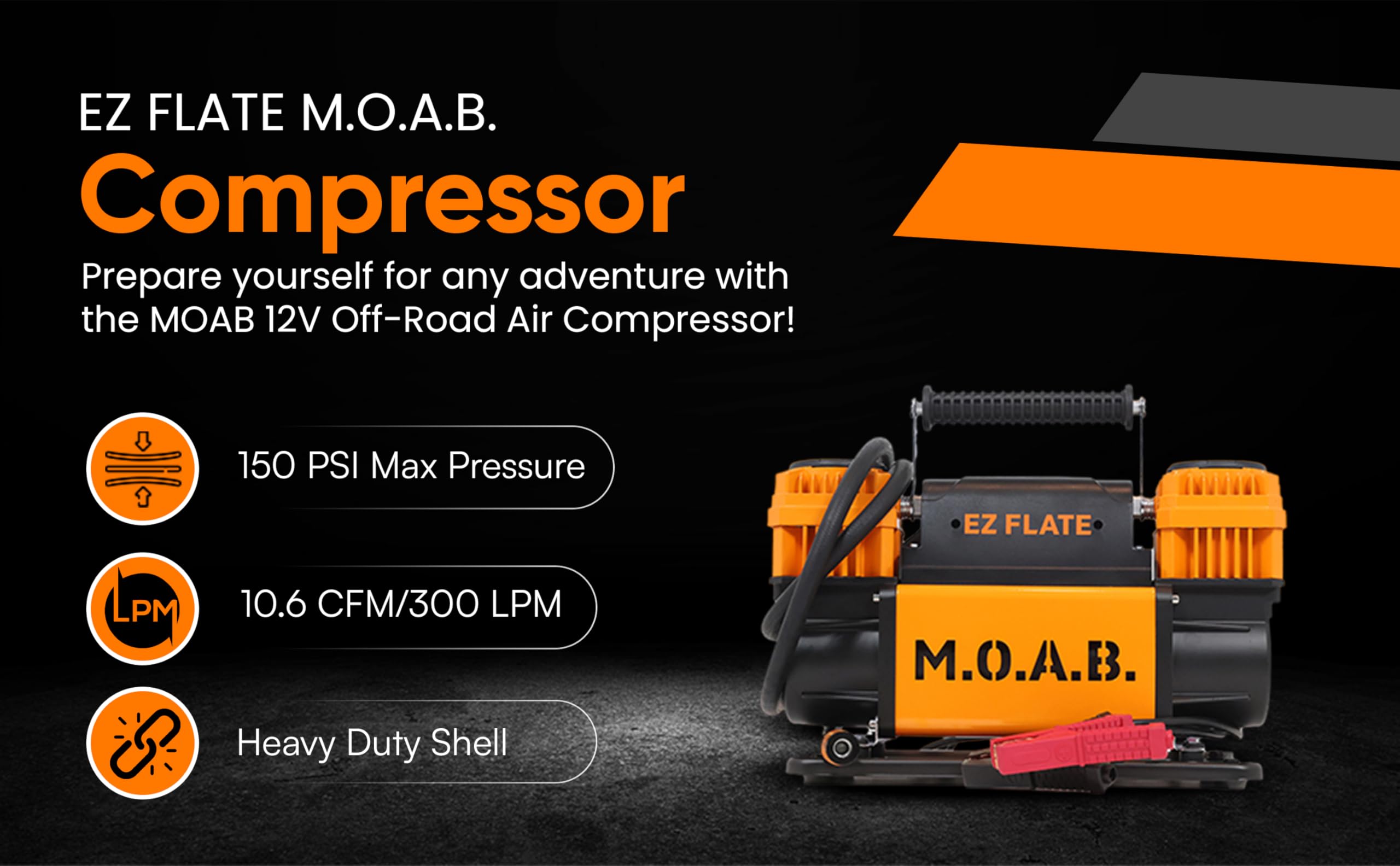 EZ FLATE M.O.A.B.
Compressor
Prepare yourself for any adventure with the MOAB 12V Off-Road Air Compressor!

150 PSI Max Pressure

LPM
10.6 CFM/300 LPM

Heavy Duty Shell

EZ FLATE
M.O.A.B.